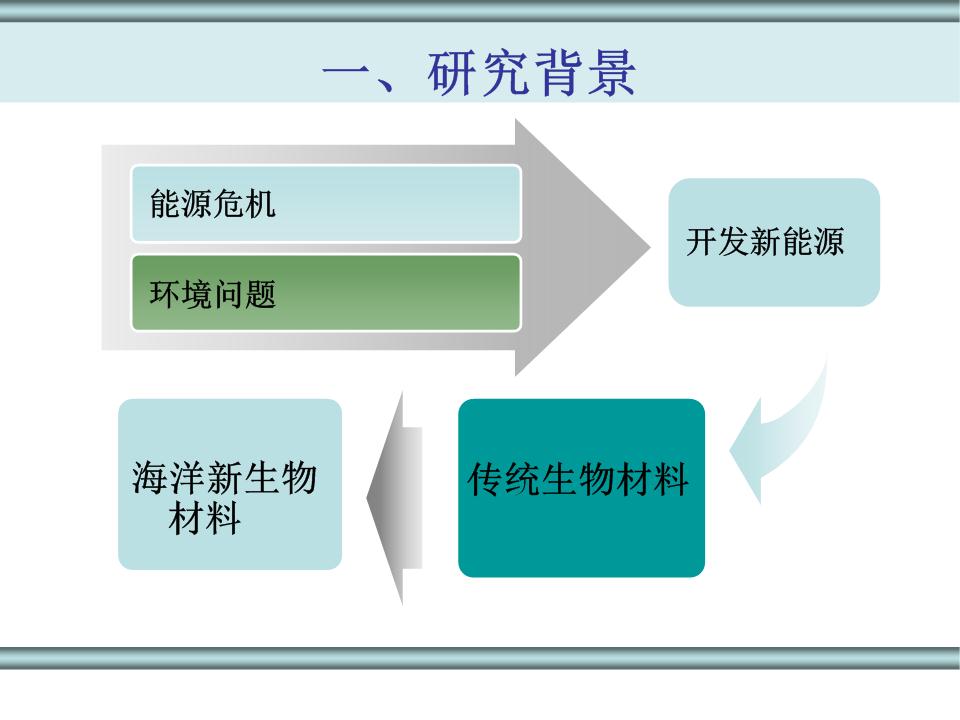 一、研究背景

能源危机

环境问题

开发新能源

传统生物材料

海洋新生物材料